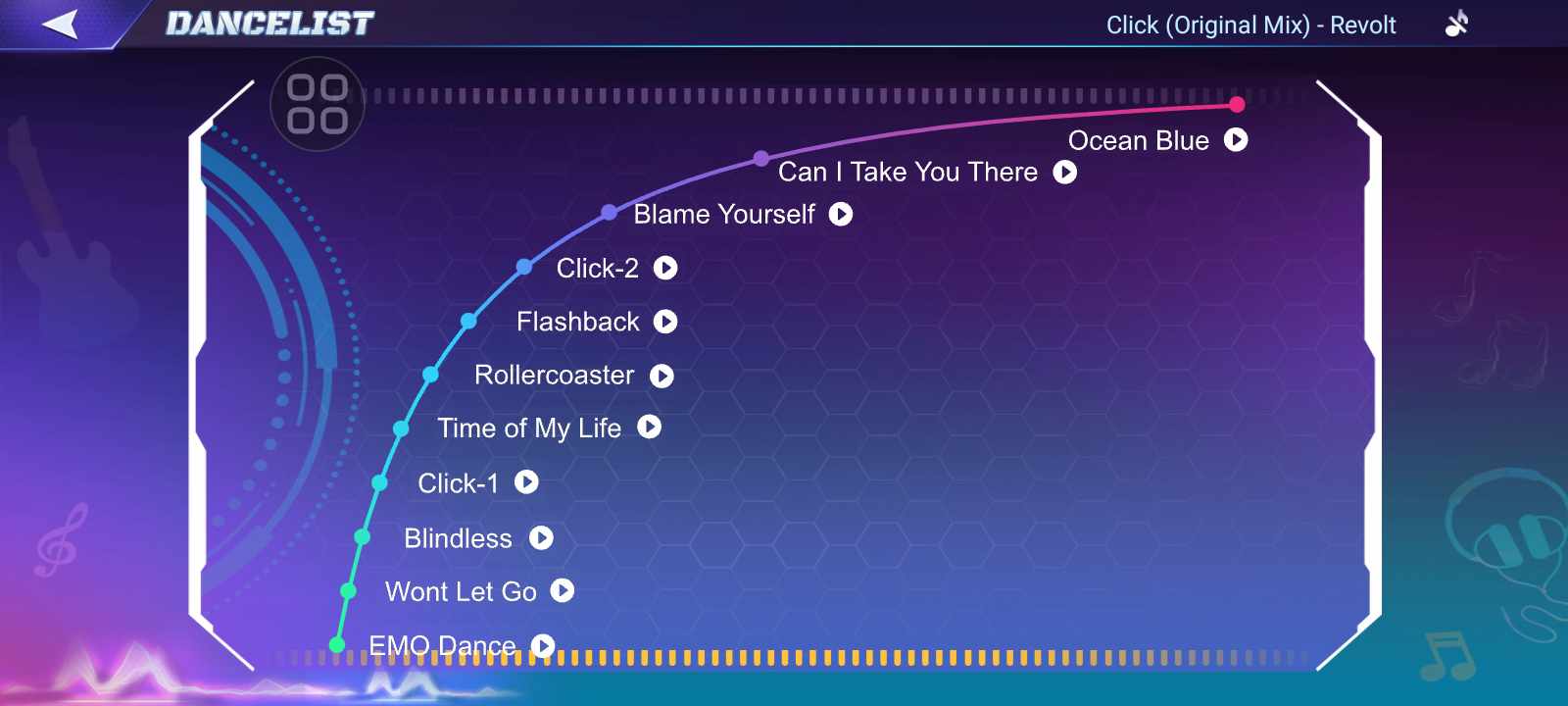 DANCELIST

Click (Original Mix) - Revolt

Ocean Blue

Can I Take You There

Blame Yourself

Click-2

Flashback

Rollercoaster

Time of My Life

Click-1

Blindless

Wont Let Go

EMO Dance